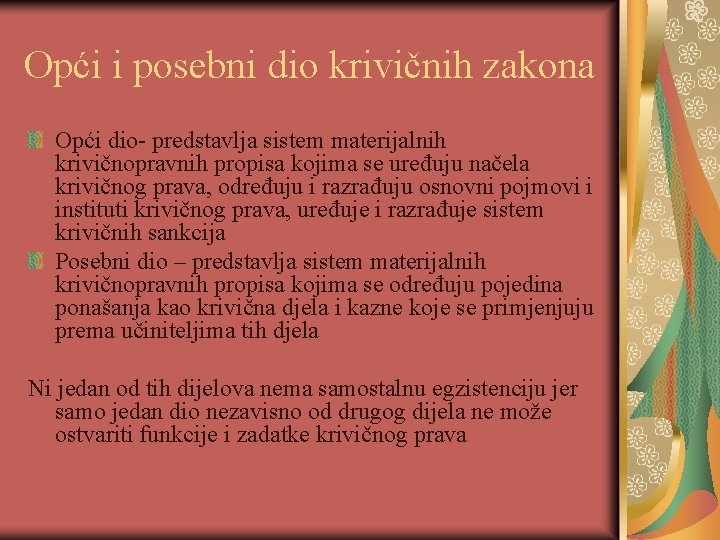 Opći i posebni dio krivičnih zakona

Opći dio- predstavlja sistem materijalnih krivičnopravnih propisa kojima se uređuju načela krivičnog prava, određuju i razrađuju osnovni pojmovi i instituti krivičnog prava, uređuje i razrađuje sistem krivičnih sankcija

Posebni dio – predstavlja sistem materijalnih krivičnopravnih propisa kojima se određuju pojedina ponašanja kao krivična djela i kazne koje se primjenjuju prema učiniteljima tih djela

Ni jedan od tih dijelova nema samostalnu egzistenciju jer samo jedan dio nezavisno od drugog dijela ne može ostvariti funkcije i zadatke krivičnog prava